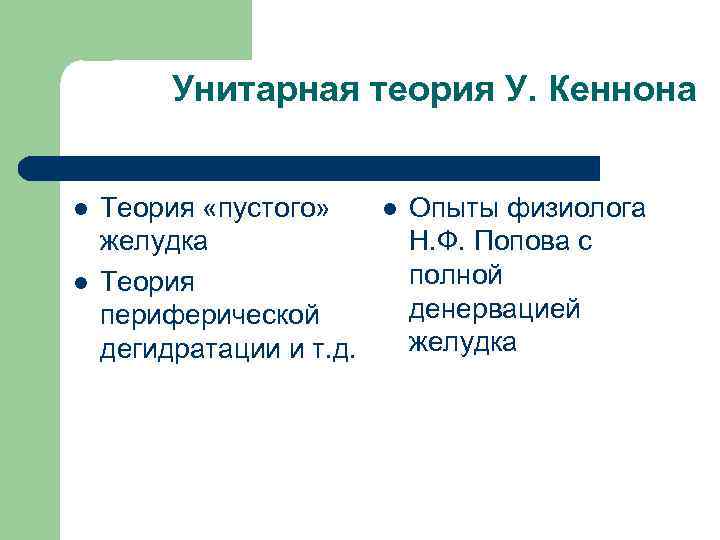 Унитарная теория У. Кеннона

- Теория «пустого» желудка
- Теория периферической дегидратации и т.д.

- Опыты физиолога Н.Ф. Попова с полной денервацией желудка